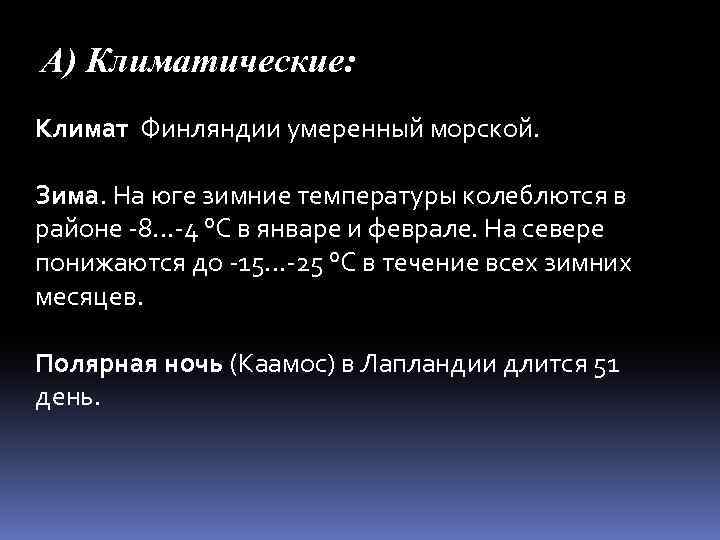 А) Климатические:

Климат Финляндии умеренный морской.

Зима. На юге зимние температуры колеблются в районе -8…-4 °C в январе и феврале. На севере понижаются до -15…-25 °C в течение всех зимних месяцев.

Полярная ночь (Каамос) в Лапландии длится 51 день.